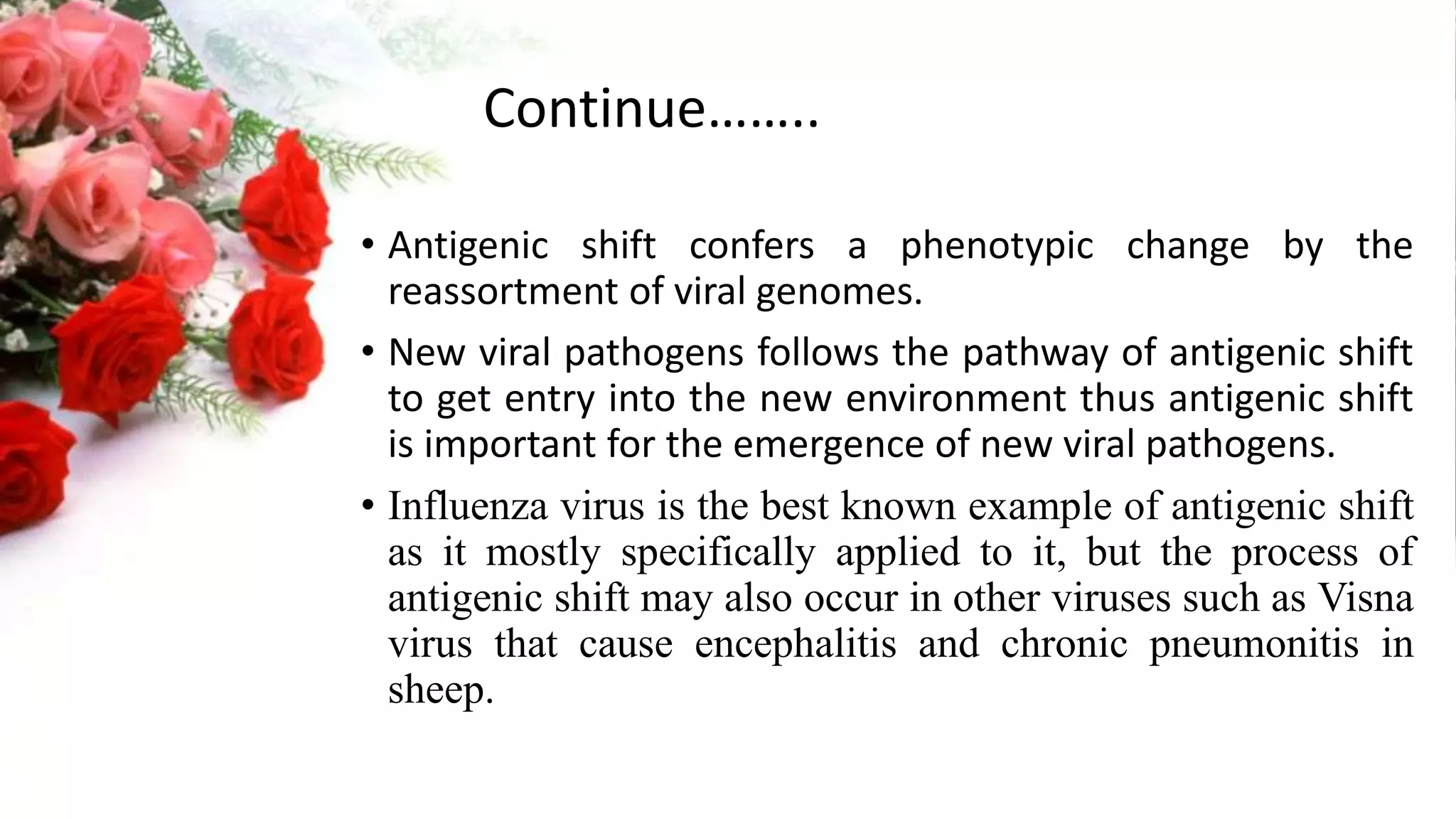 Continue……..

• Antigenic shift confers a phenotypic change by the reassortment of viral genomes.

• New viral pathogens follows the pathway of antigenic shift to get entry into the new environment thus antigenic shift is important for the emergence of new viral pathogens.

• Influenza virus is the best known example of antigenic shift as it mostly specifically applied to it, but the process of antigenic shift may also occur in other viruses such as Visna virus that cause encephalitis and chronic pneumonitis in sheep.